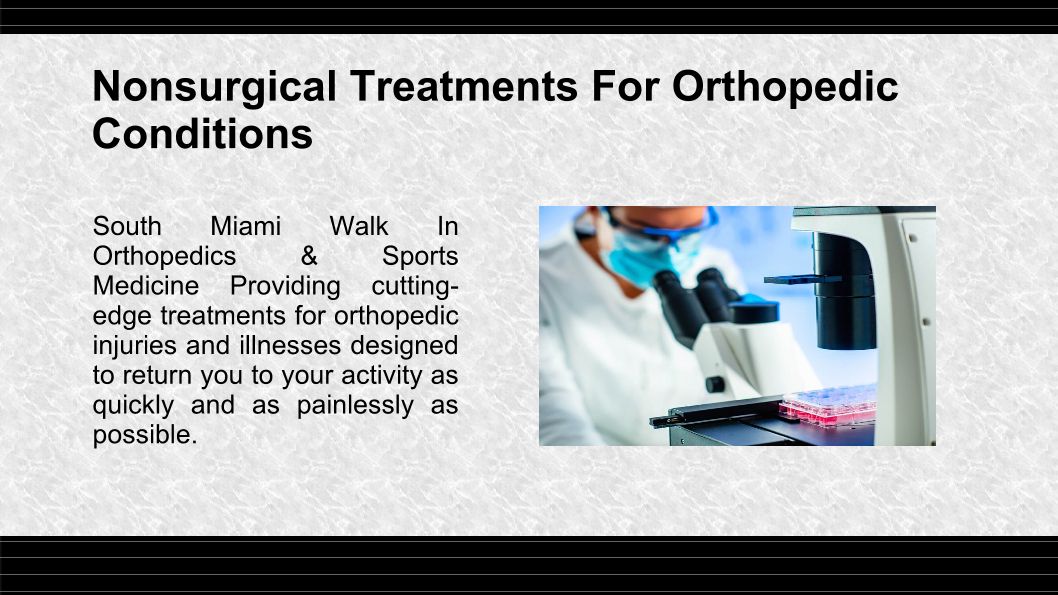 Nonsurgical Treatments For Orthopedic Conditions

South Miami Walk In Orthopedics & Sports Medicine Providing cutting-edge treatments for orthopedic injuries and illnesses designed to return you to your activity as quickly and as painlessly as possible.